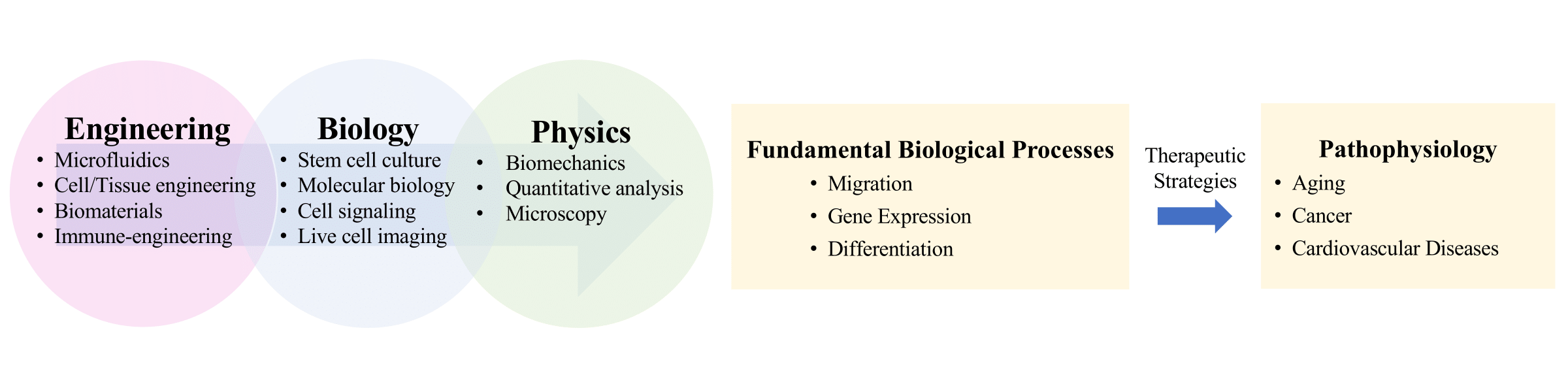 Engineering
• Microfluidics
• Cell/Tissue engineering
• Biomaterials
• Immune-engineering

Biology
• Stem cell culture
• Molecular biology
• Cell signaling
• Live cell imaging

Physics
• Biomechanics
• Quantitative analysis
• Microscopy

Fundamental Biological Processes
• Migration
• Gene Expression
• Differentiation

Therapeutic Strategies

Pathophysiology
• Aging
• Cancer
• Cardiovascular Diseases